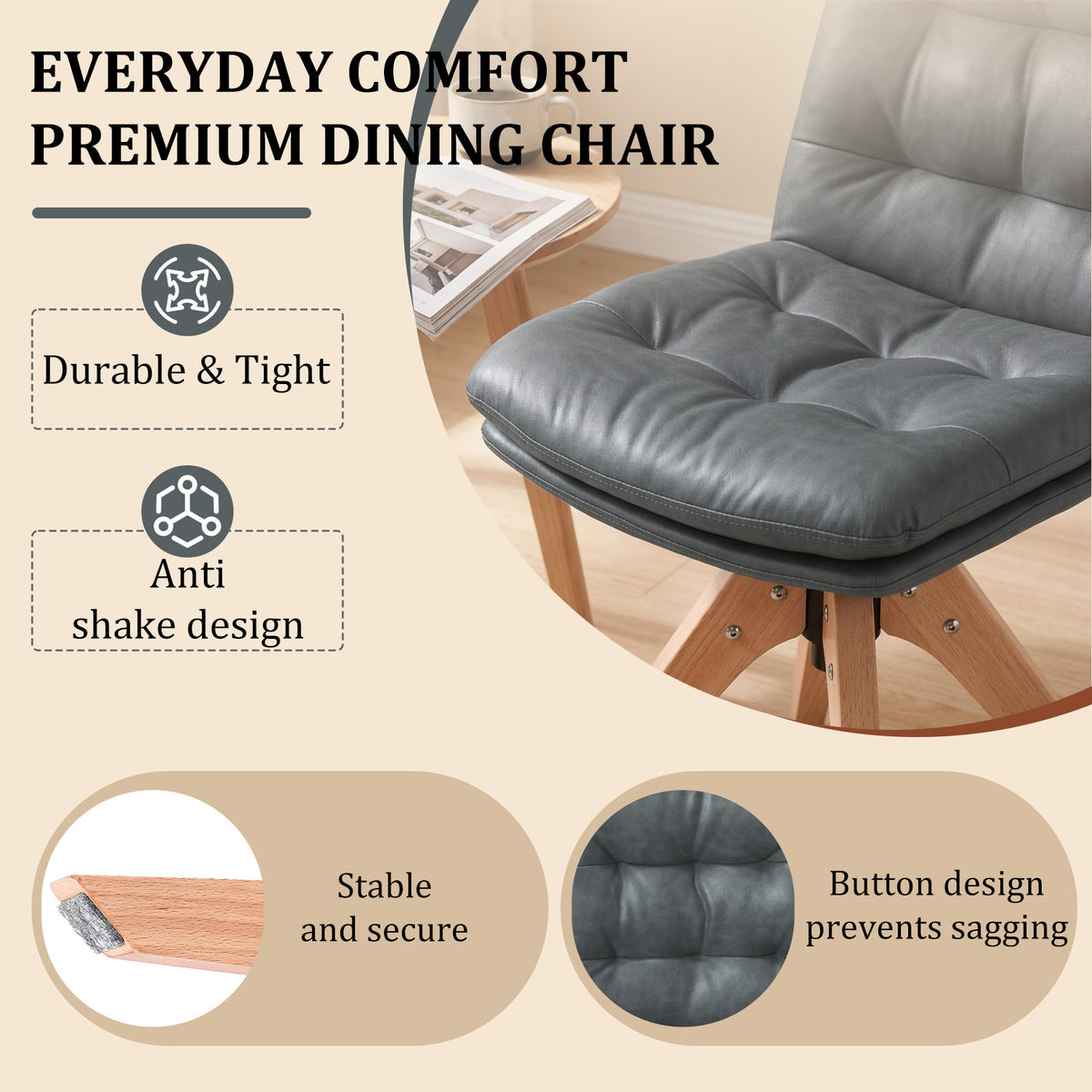 EVERYDAY COMFORT
PREMIUM DINING CHAIR

Durable & Tight

Anti
shake design

Stable
and secure

Button design
prevents sagging